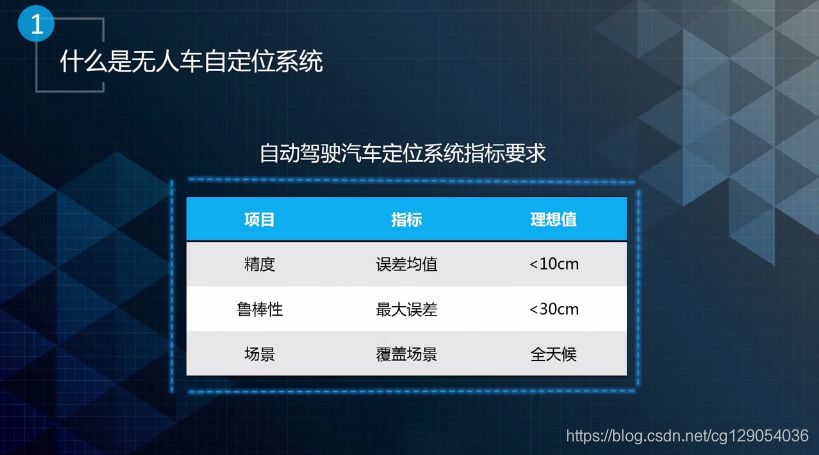 1

什么是无人车自定位系统

自动驾驶汽车定位系统指标要求

| 项目 | 指标 | 理想值 |
|---|---|---|
| 精度 | 误差均值 | <10cm |
| 鲁棒性 | 最大误差 | <30cm |
| 场景 | 覆盖场景 | 全天候 |

https://blog.csdn.net/cg129054036